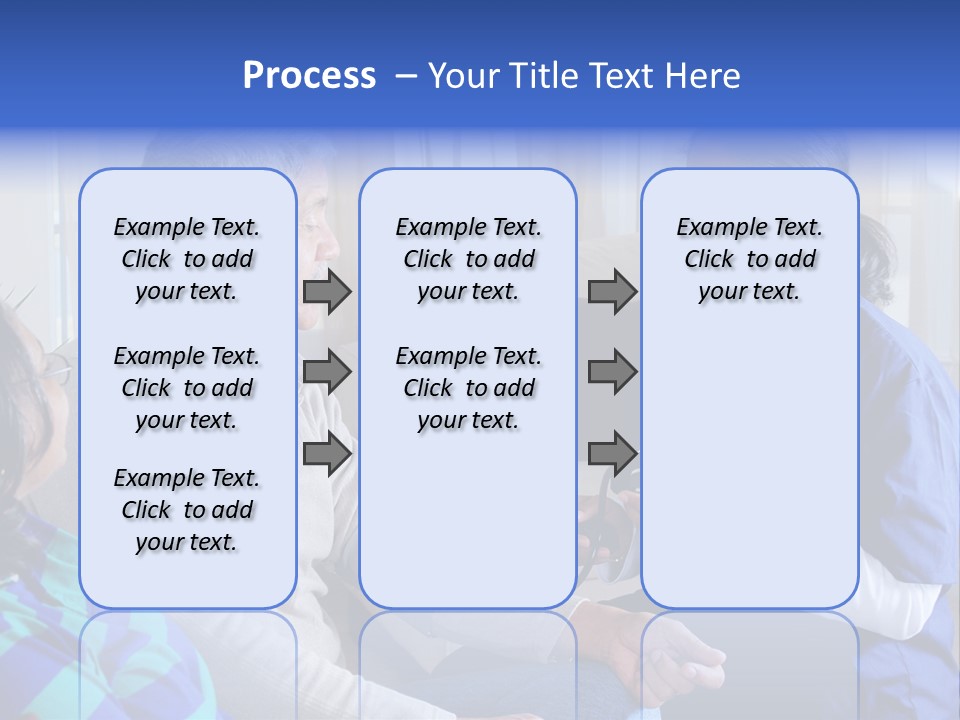 Process – Your Title Text Here

Example Text. Click to add your text.

Example Text. Click to add your text.

Example Text. Click to add your text.

Example Text. Click to add your text.

Example Text. Click to add your text.

Example Text. Click to add your text.